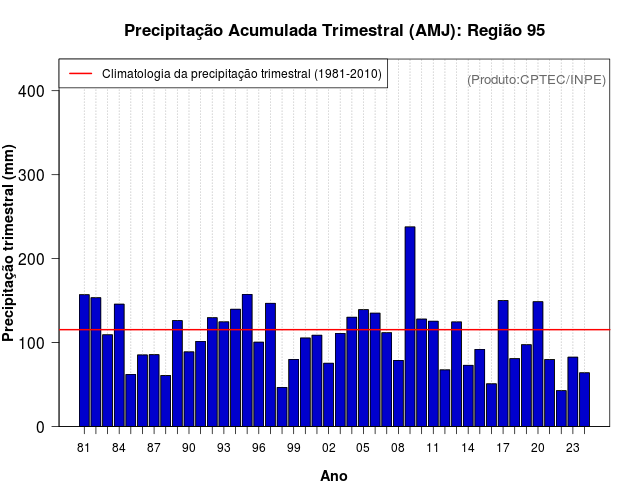 Precipitação Acumulada Trimestral (AMJ): Região 95

Climatologia da precipitação trimestral (1981-2010)

(Produto:CPTEC/INPE)

Precipitação trimestral (mm)

400
300
200
100
0

81 84 87 90 93 96 99 02 05 08 11 14 17 20 23

Ano